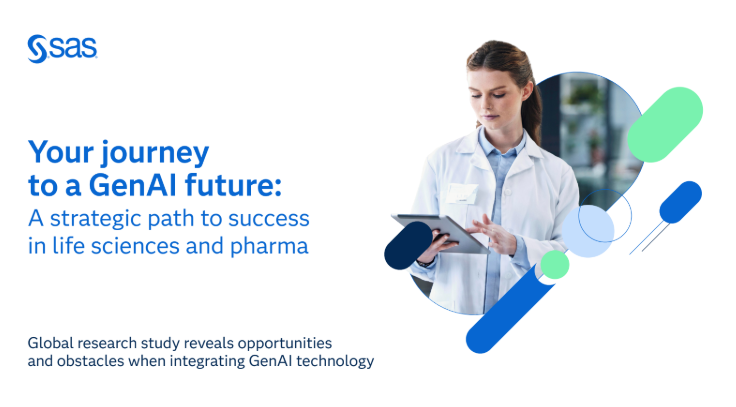 sas

Your journey to a GenAI future:
A strategic path to success in life sciences and pharma

Global research study reveals opportunities and obstacles when integrating GenAI technology